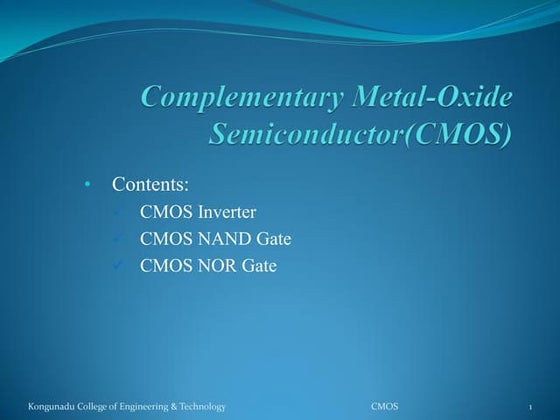 Complementary Metal-Oxide Semiconductor(CMOS)

• Contents:
✓ CMOS Inverter
✓ CMOS NAND Gate
✓ CMOS NOR Gate

Kongunadu College of Engineering & Technology CMOS 1